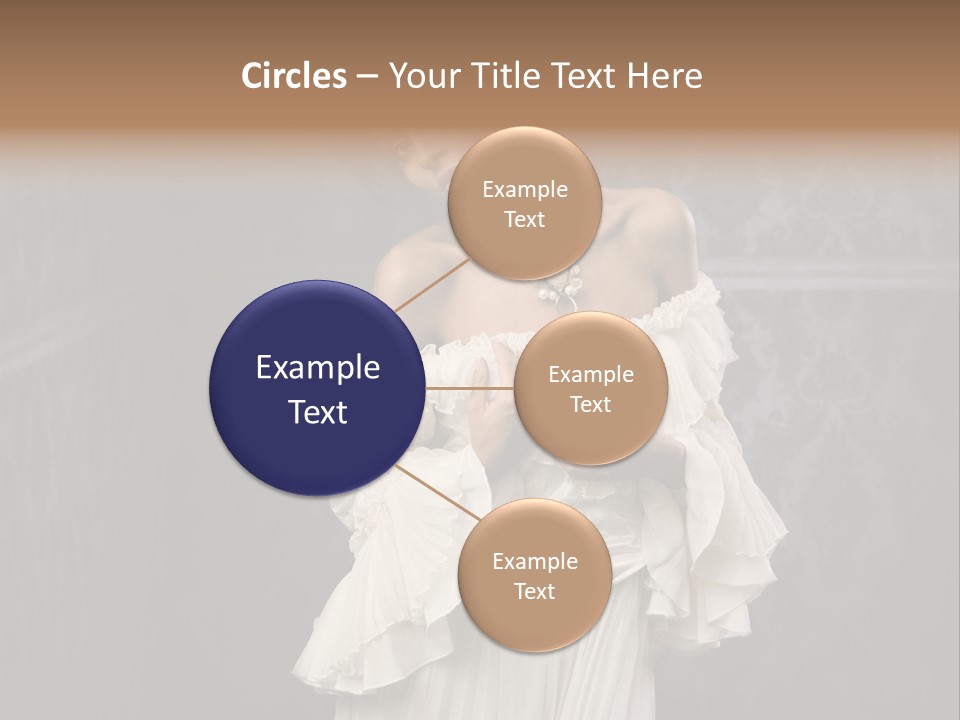 Circles – Your Title Text Here

Example Text

Example Text

Example Text

Example Text